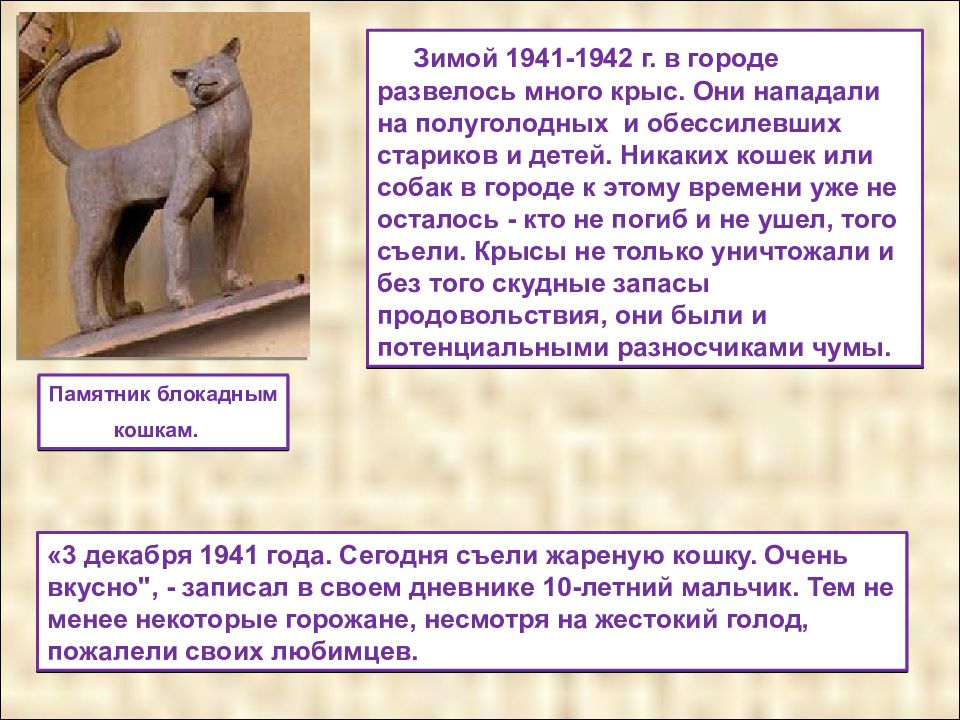 Зимой 1941-1942 г. в городе развелось много крыс. Они нападали на полуголодных и обессилевших стариков и детей. Никаких кошек или собак в городе к этому времени уже не осталось - кто не погиб и не ушел, того съели. Крысы не только уничтожали и без того скудные запасы продовольствия, они были и потенциальными разносчиками чумы.

Памятник блокадным кошкам.

«3 декабря 1941 года. Сегодня съели жареную кошку. Очень вкусно", - записал в своем дневнике 10-летний мальчик. Тем не менее некоторые горожане, несмотря на жестокий голод, пожалели своих любимцев.